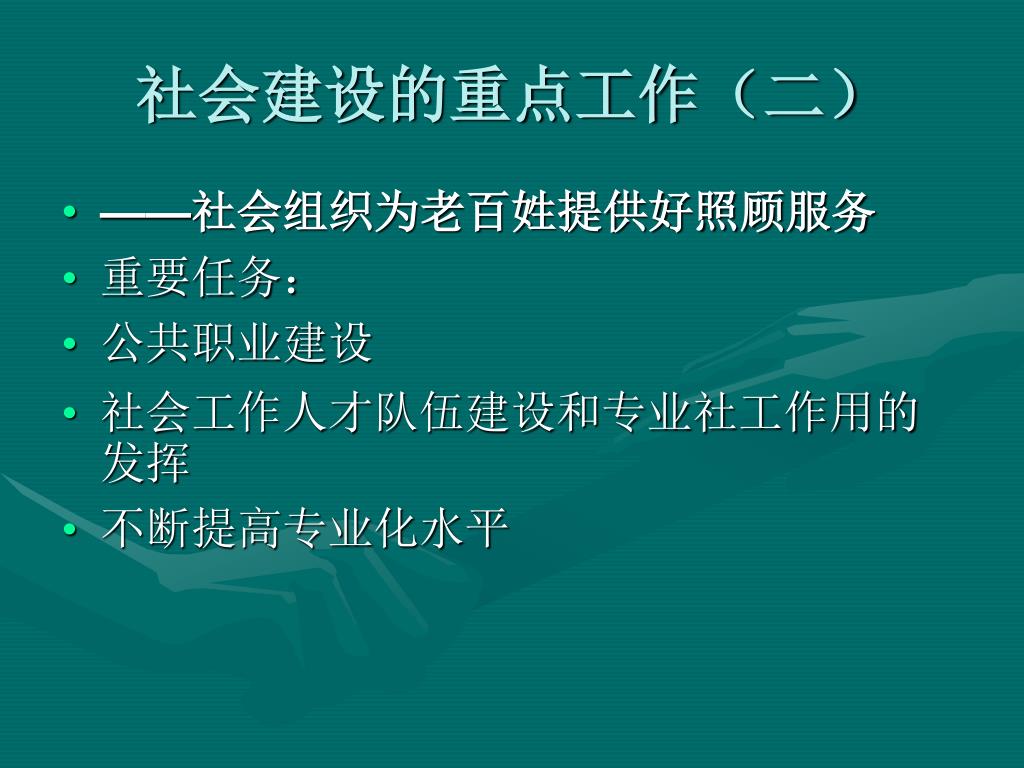 社会建设的重点工作（二）

• ——社会组织为老百姓提供好照顾服务
• 重要任务：
• 公共职业建设
• 社会工作人才队伍建设和专业社工作用的发挥
• 不断提高专业化水平